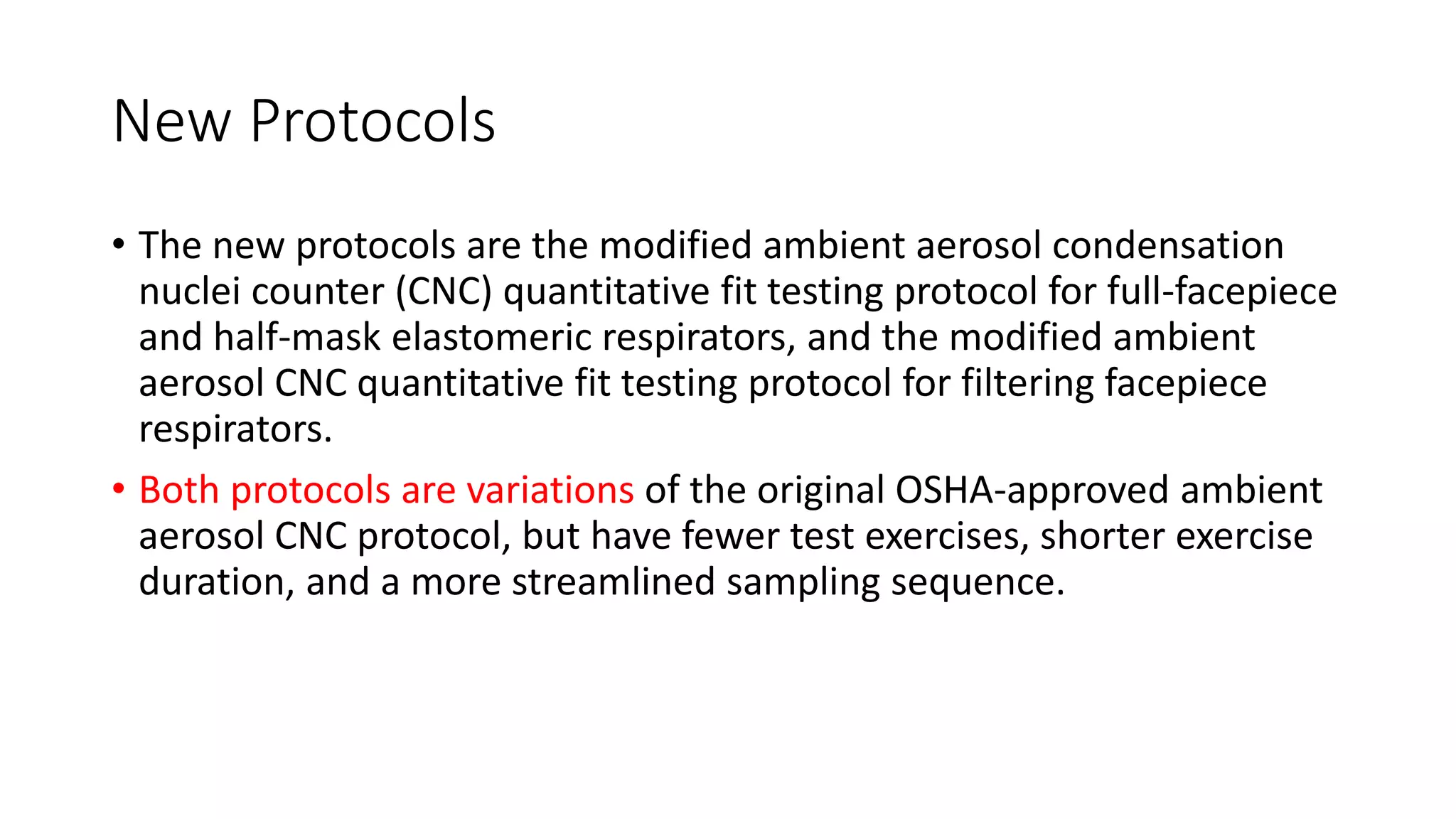 New Protocols

• The new protocols are the modified ambient aerosol condensation nuclei counter (CNC) quantitative fit testing protocol for full-facepiece and half-mask elastomeric respirators, and the modified ambient aerosol CNC quantitative fit testing protocol for filtering facepiece respirators.

• Both protocols are variations of the original OSHA-approved ambient aerosol CNC protocol, but have fewer test exercises, shorter exercise duration, and a more streamlined sampling sequence.